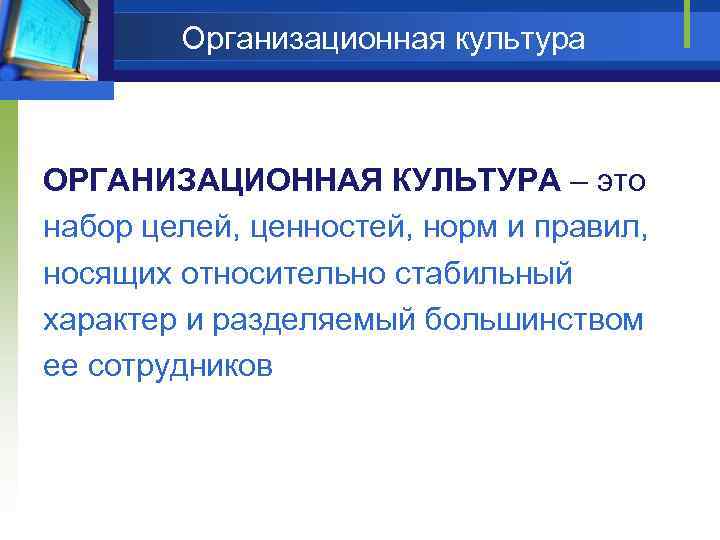 Организационная культура

ОРГАНИЗАЦИОННАЯ КУЛЬТУРА – это набор целей, ценностей, норм и правил, носящих относительно стабильный характер и разделяемый большинством ее сотрудников